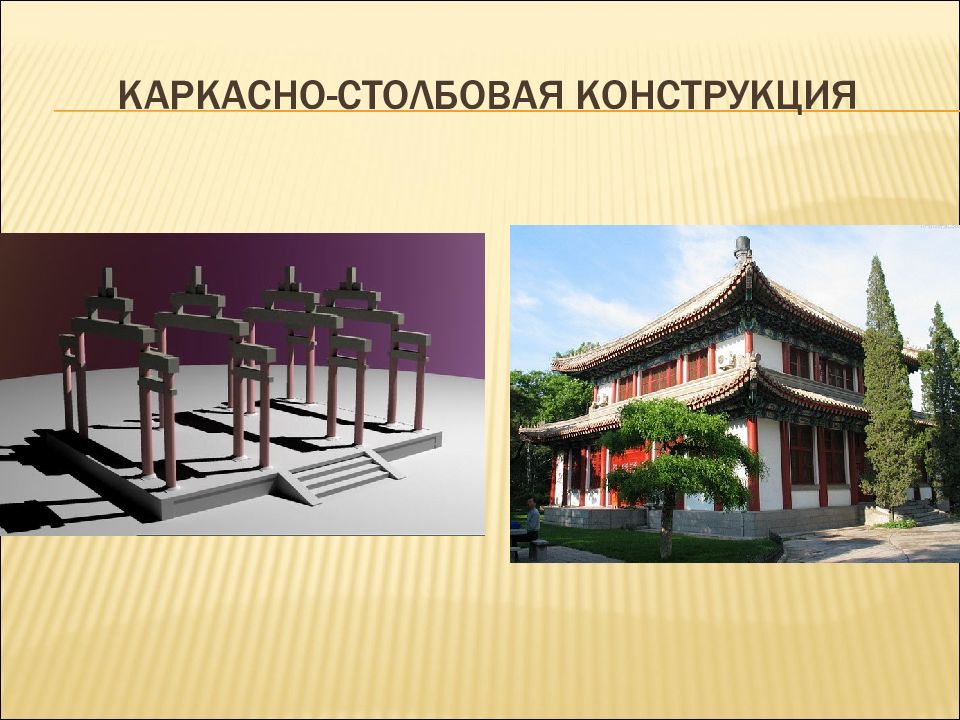 КАРКАСНО-СТОЛБОВАЯ КОНСТРУКЦИЯ